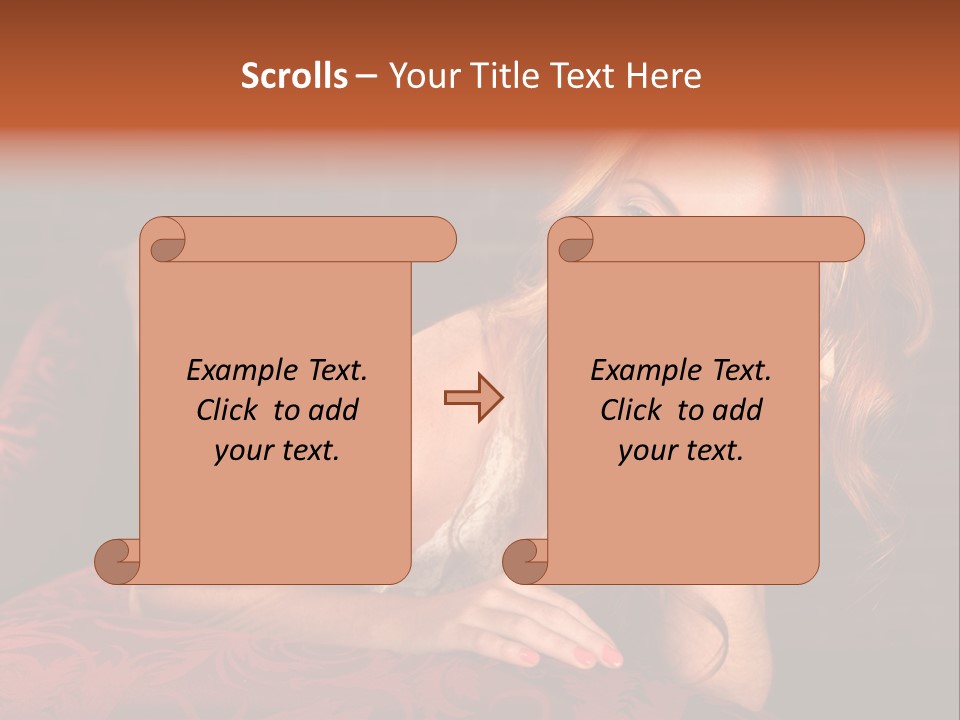 Scrolls – Your Title Text Here

Example Text. Click to add your text.

Example Text. Click to add your text.